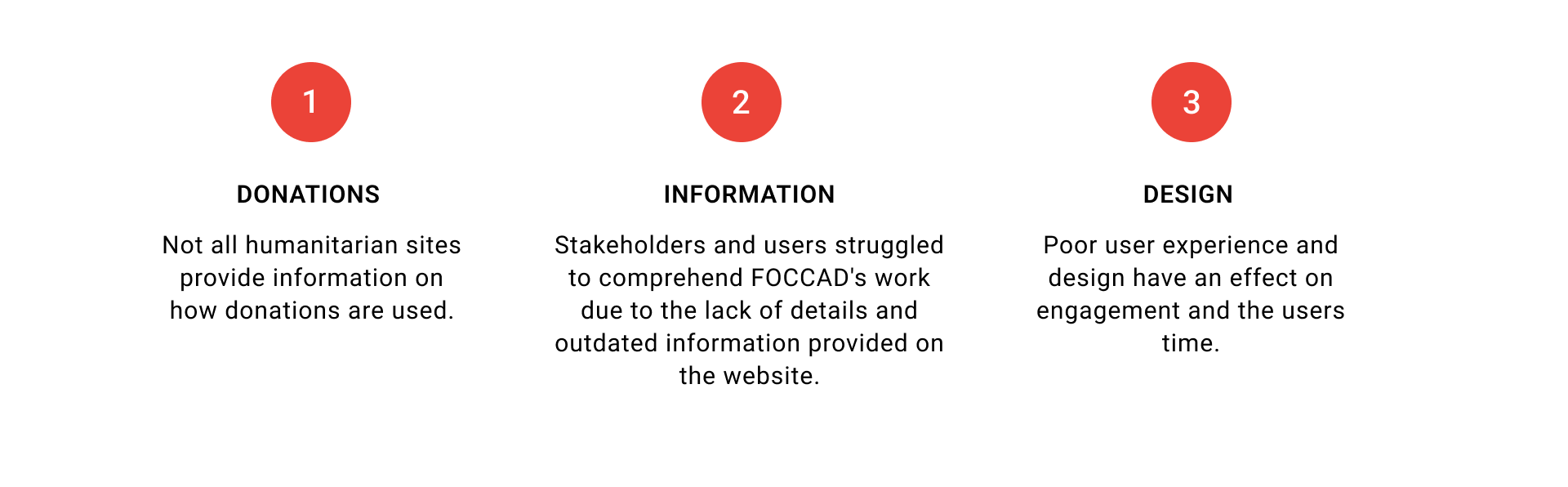 1

DONATIONS

Not all humanitarian sites provide information on how donations are used.

2

INFORMATION

Stakeholders and users struggled to comprehend FOCCAD's work due to the lack of details and outdated information provided on the website.

3

DESIGN

Poor user experience and design have an effect on engagement and the users time.